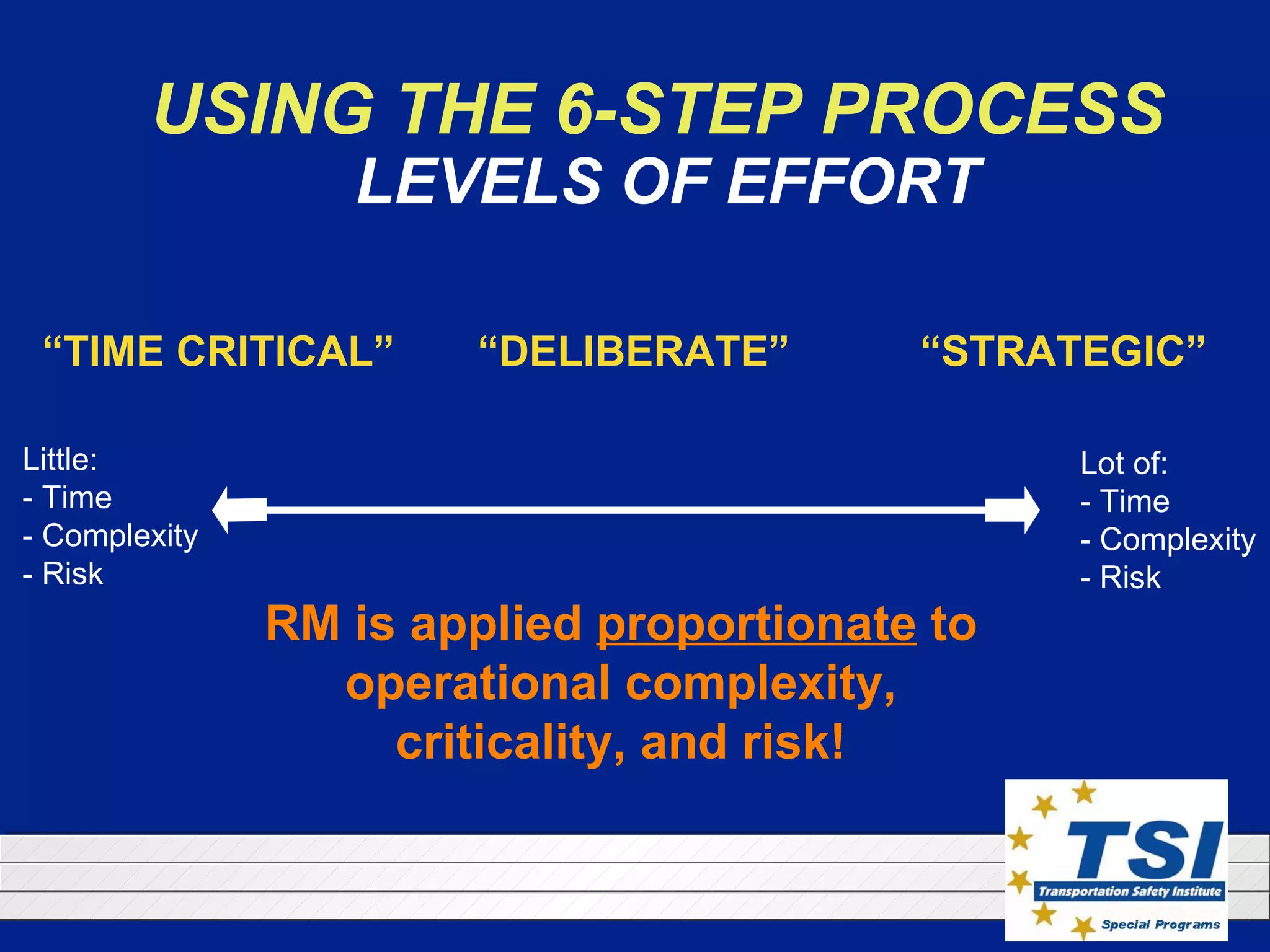 USING THE 6-STEP PROCESS
LEVELS OF EFFORT

“TIME CRITICAL” “DELIBERATE” “STRATEGIC”

Little:
- Time
- Complexity
- Risk

Lot of:
- Time
- Complexity
- Risk

RM is applied proportionate to operational complexity, criticality, and risk!

TSI
Transportation Safety Institute
Special Programs